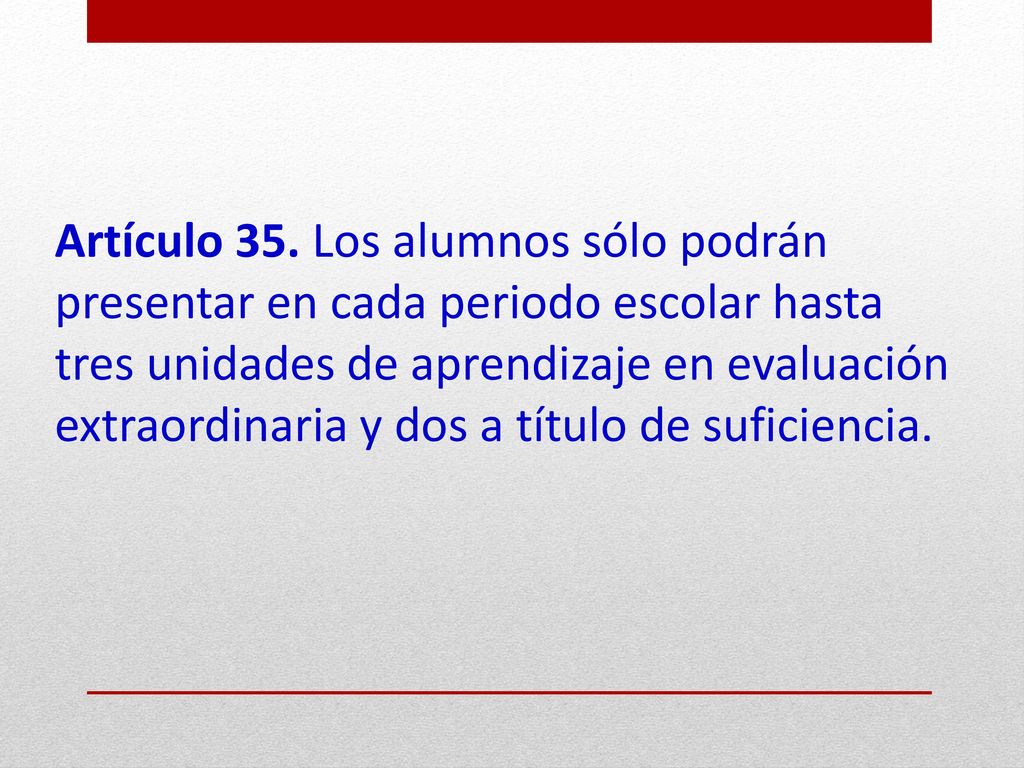 Artículo 35. Los alumnos sólo podrán presentar en cada periodo escolar hasta tres unidades de aprendizaje en evaluación extraordinaria y dos a título de suficiencia.